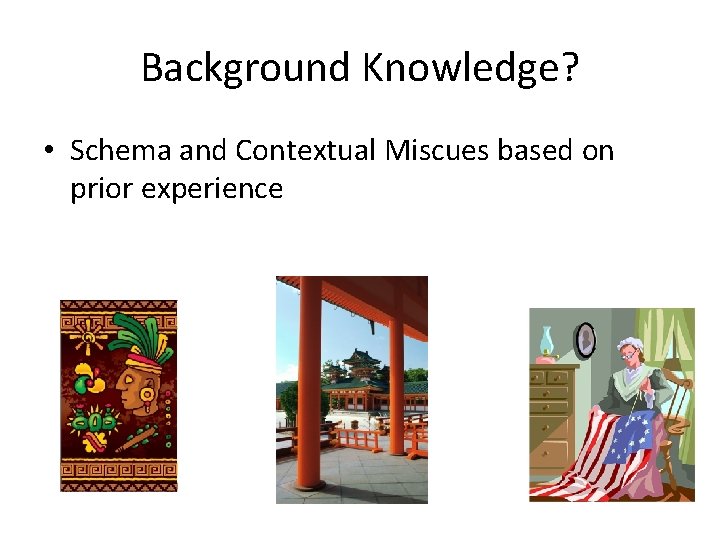 Background Knowledge?

• Schema and Contextual Miscues based on prior experience